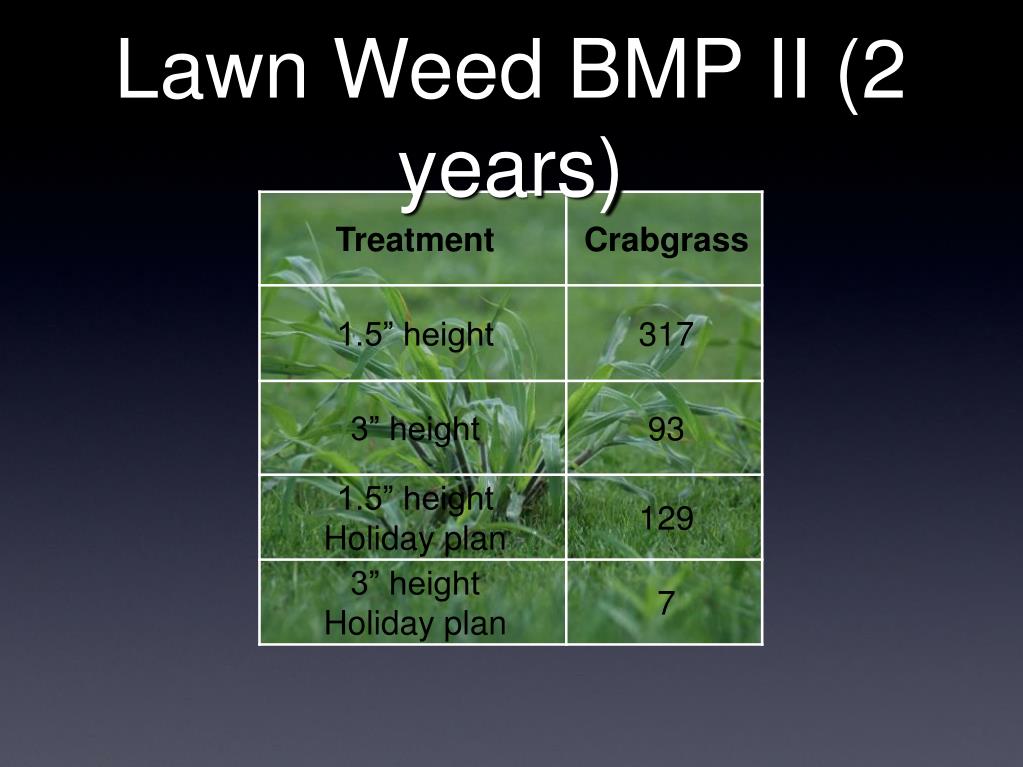 Lawn Weed BMP II (2 years)

| Treatment | Crabgrass |
|---|---|
| 1.5” height | 317 |
| 3” height | 93 |
| 1.5” height Holiday plan | 129 |
| 3” height Holiday plan | 7 |